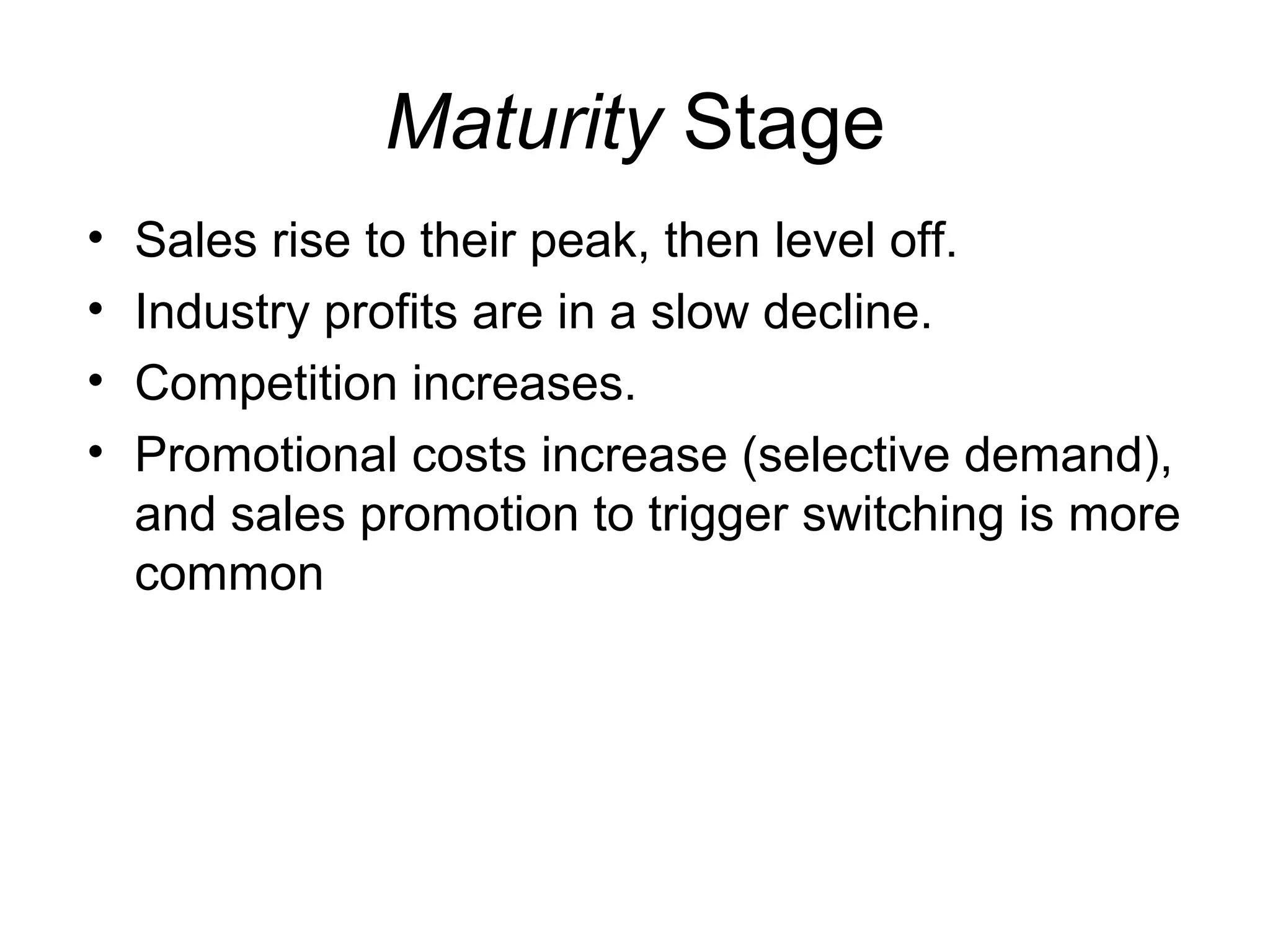 Maturity Stage

• Sales rise to their peak, then level off.
• Industry profits are in a slow decline.
• Competition increases.
• Promotional costs increase (selective demand), and sales promotion to trigger switching is more common